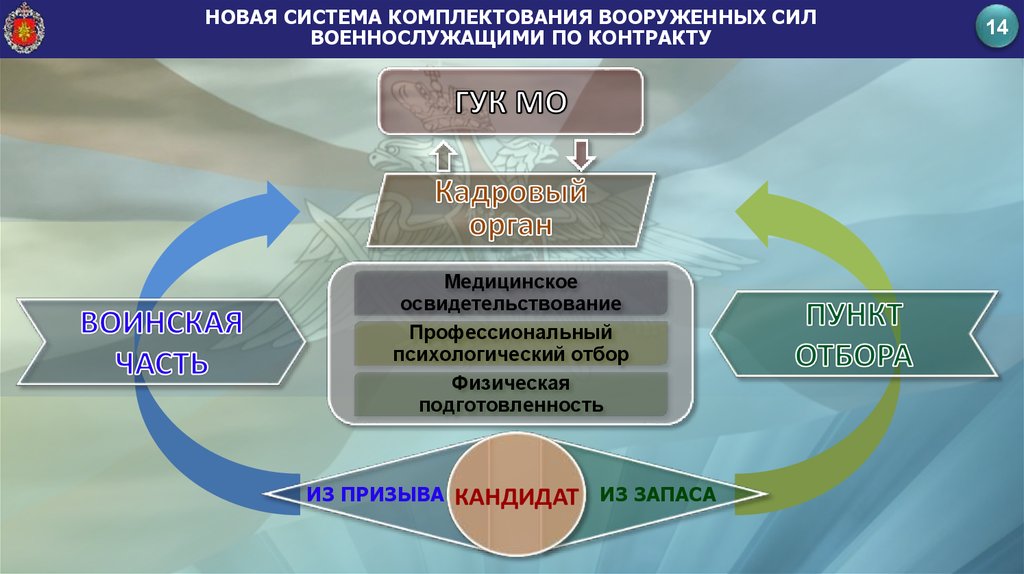 НОВАЯ СИСТЕМА КОМПЛЕКТОВАНИЯ ВООРУЖЕННЫХ СИЛ ВОЕННОСЛУЖАЩИМИ ПО КОНТРАКТУ

14

ГУК МО

Кадровый орган

ВОИНСКАЯ ЧАСТЬ

Медицинское освидетельствование

Профессиональный психологический отбор

Физическая подготовленность

ПУНКТ ОТБОРА

ИЗ ПРИЗЫВА

КАНДИДАТ

ИЗ ЗАПАСА